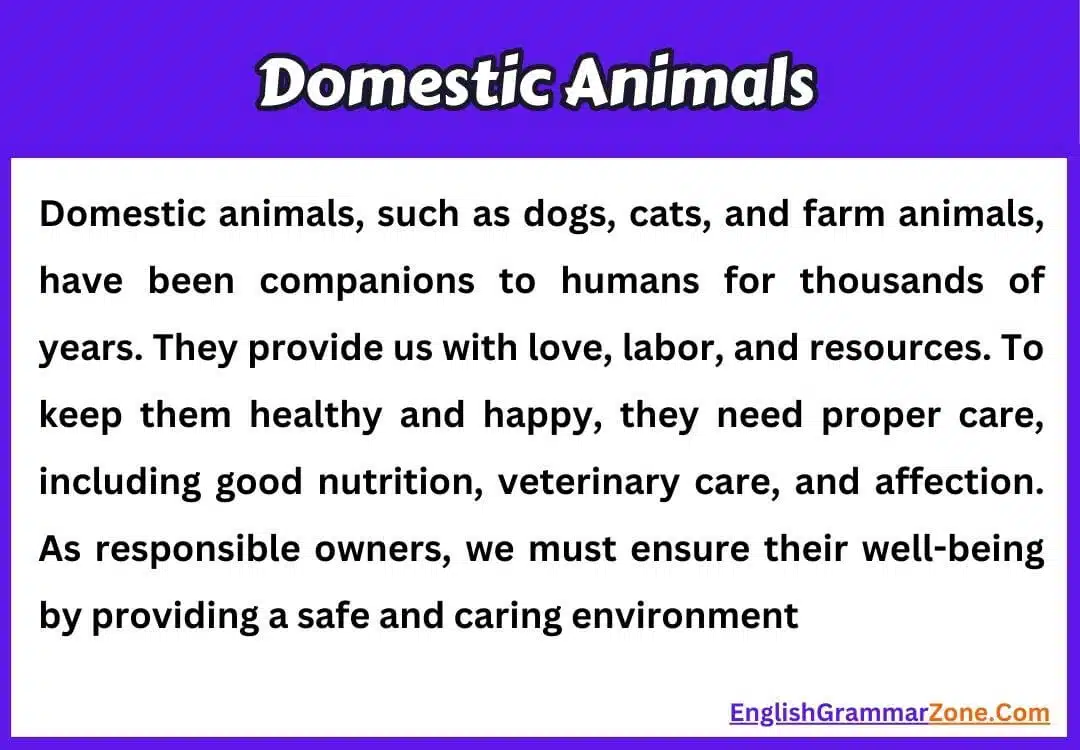 Domestic Animals

Domestic animals, such as dogs, cats, and farm animals, have been companions to humans for thousands of years. They provide us with love, labor, and resources. To keep them healthy and happy, they need proper care, including good nutrition, veterinary care, and affection. As responsible owners, we must ensure their well-being by providing a safe and caring environment

EnglishGrammarZone.Com